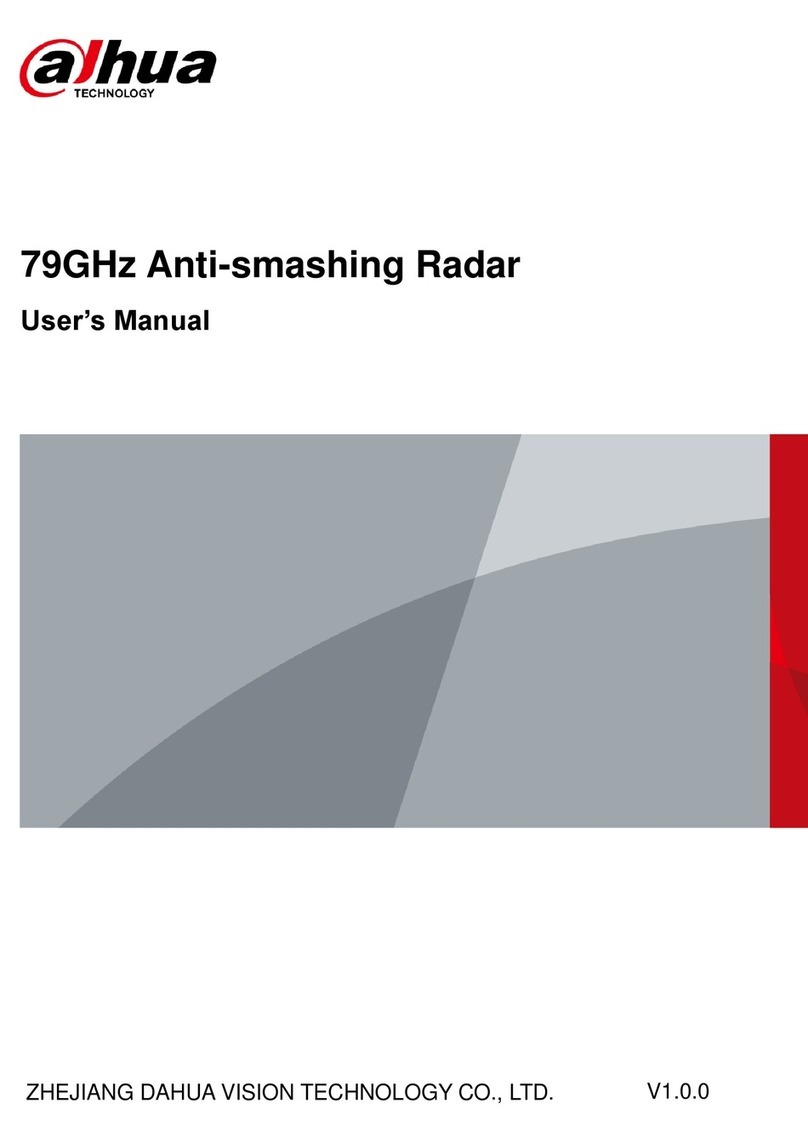 alhua
TECHNOLOGY

79GHz Anti-smashing Radar

User's Manual

ZHEJIANG DAHUA VISION TECHNOLOGY CO., LTD.

V1.0.0